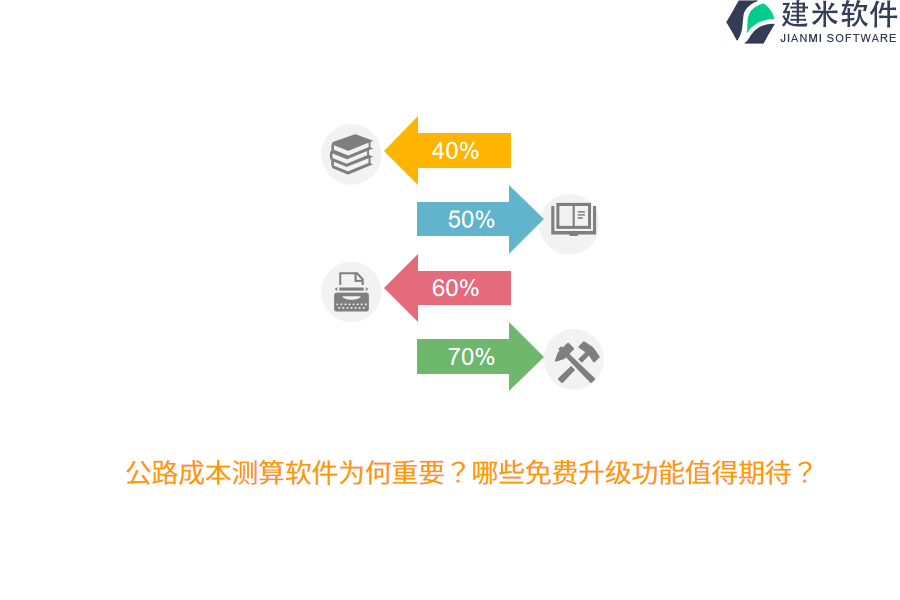 建米软件
JIANMI SOFTWARE

40%

50%

60%

70%

公路成本测算软件为何重要？哪些免费升级功能值得期待？